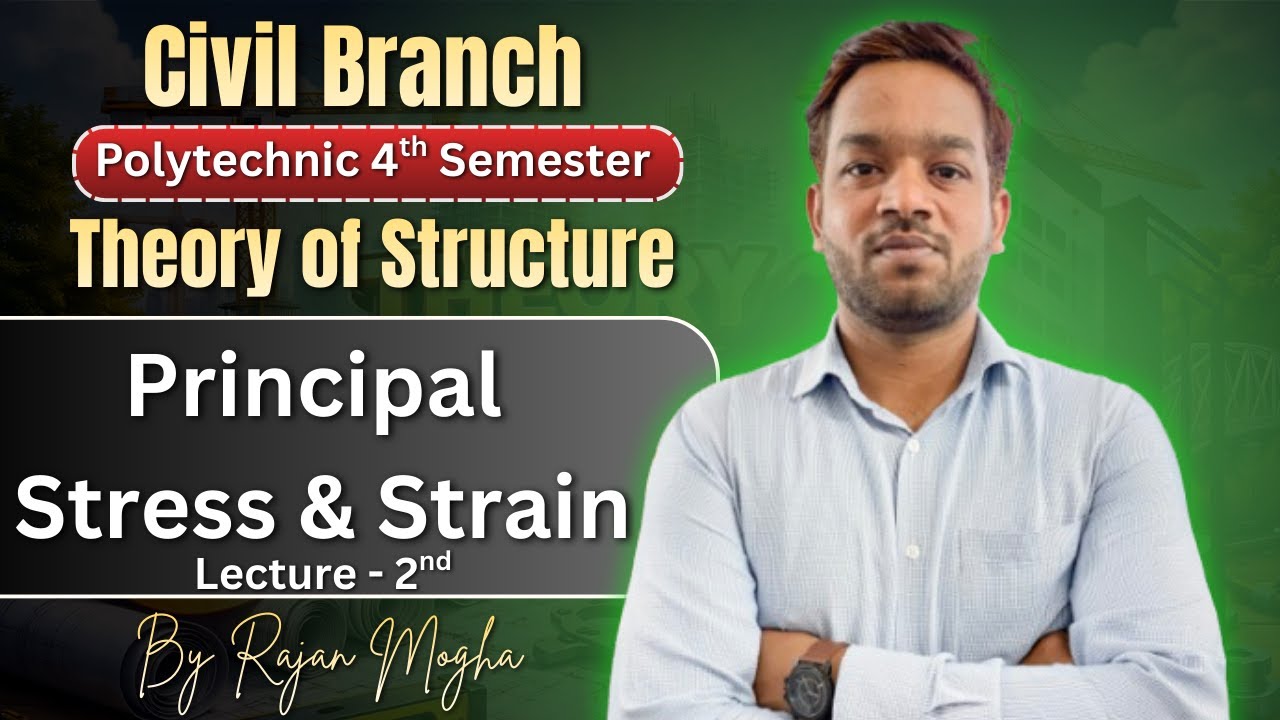 Civil Branch

Polytechnic 4$^{th}$ Semester

Theory of Structure

Principal
Stress & Strain
Lecture - 2$^{nd}$

By Rajan Mogha